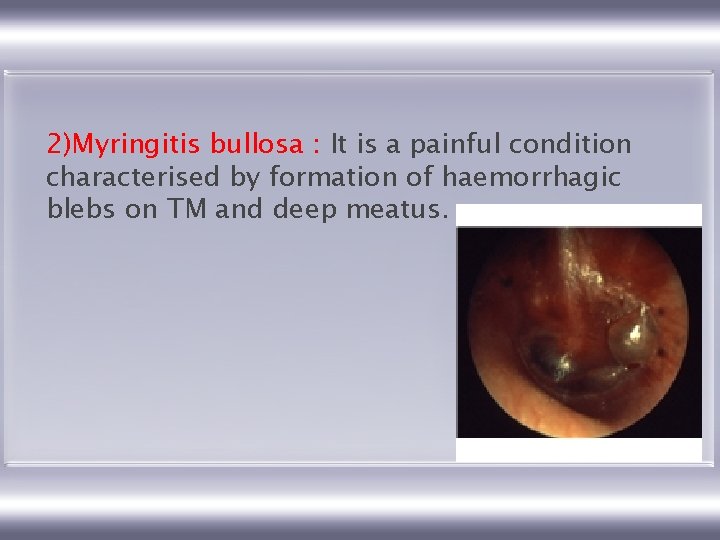 2)Myringitis bullosa : It is a painful condition characterised by formation of haemorrhagic blebs on TM and deep meatus.